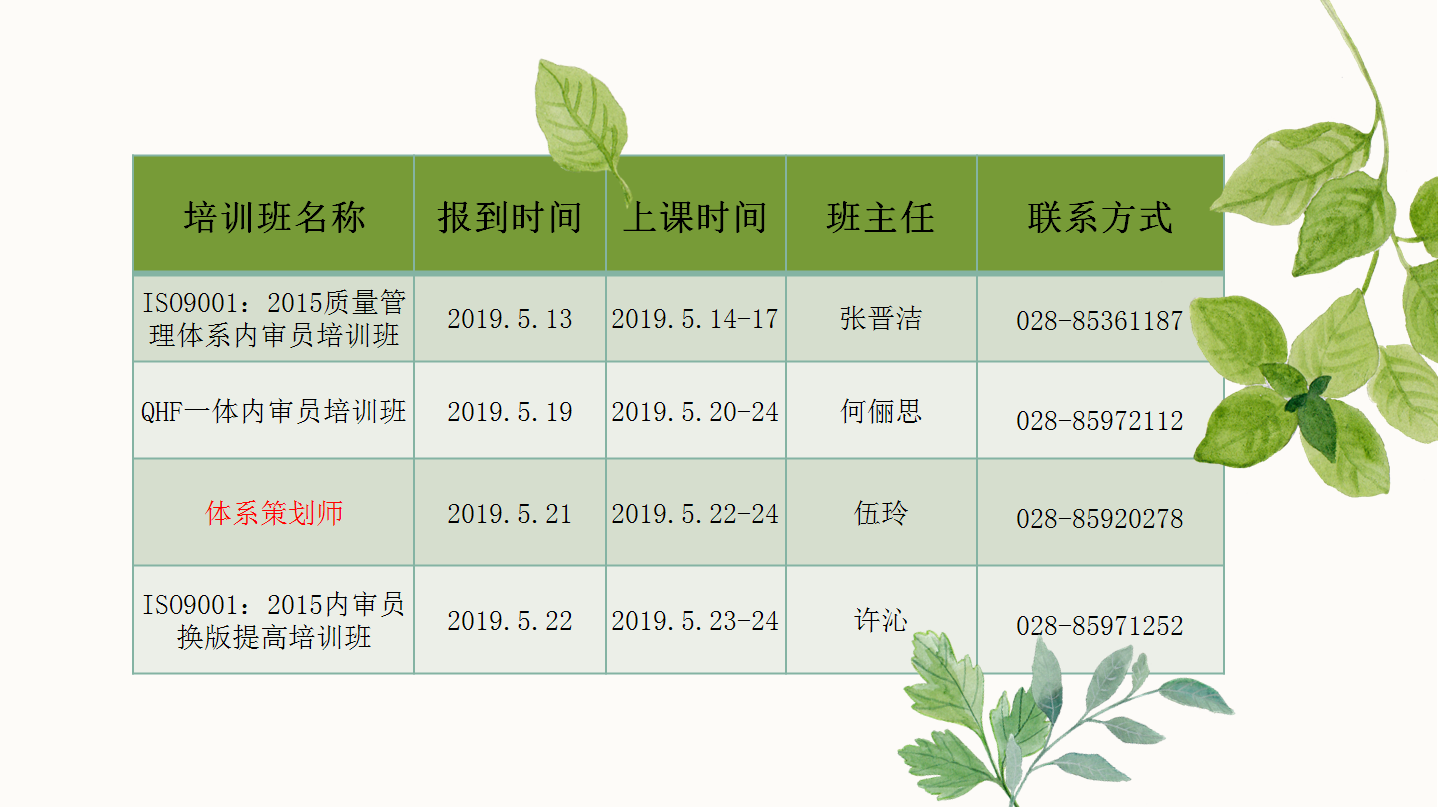 | 培训班名称 | 报到时间 | 上课时间 | 班主任 | 联系方式 |
|---|---|---|---|---|
| ISO9001：2015质量管理体系内审员培训班 | 2019.5.13 | 2019.5.14-17 | 张晋洁 | 028-85361187 |
| QHF一体内审员培训班 | 2019.5.19 | 2019.5.20-24 | 何俪思 | 028-85972112 |
| 体系策划师 | 2019.5.21 | 2019.5.22-24 | 伍玲 | 028-85920278 |
| ISO9001：2015内审员换版提高培训班 | 2019.5.22 | 2019.5.23-24 | 许沁 | 028-85971252 |